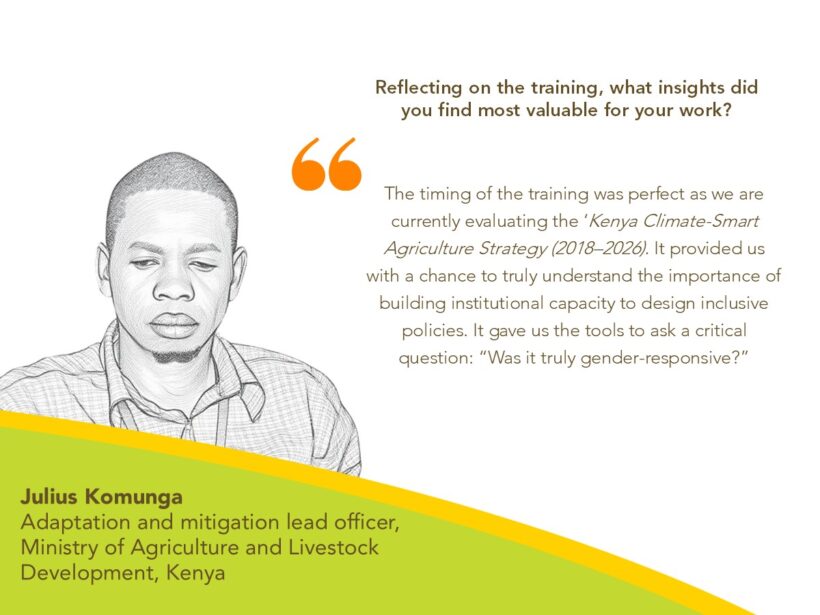 Reflecting on the training, what insights did you find most valuable for your work?

“

The timing of the training was perfect as we are currently evaluating the ‘Kenya Climate-Smart Agriculture Strategy (2018–2026). It provided us with a chance to truly understand the importance of building institutional capacity to design inclusive policies. It gave us the tools to ask a critical question: “Was it truly gender-responsive?”

Julius Komunga
Adaptation and mitigation lead officer, Ministry of Agriculture and Livestock Development, Kenya